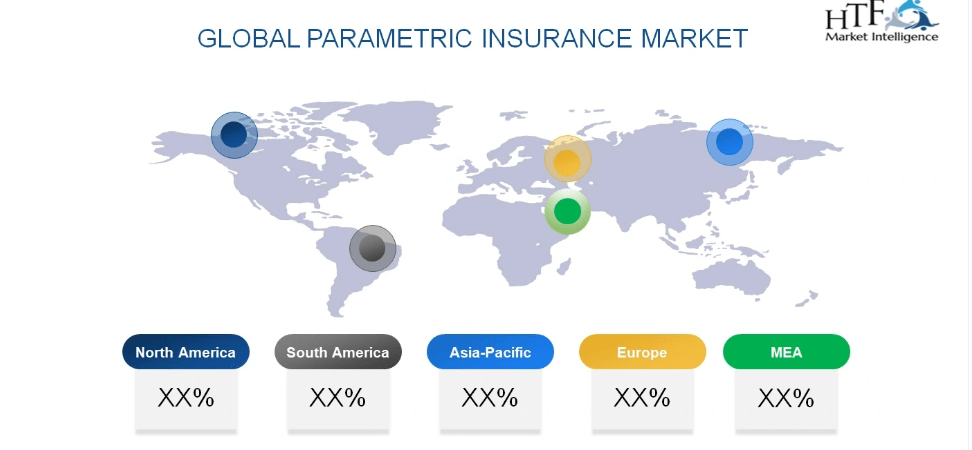 GLOBAL PARAMETRIC INSURANCE MARKET

HTF
Market Intelligence

North America
XX%

South America
XX%

Asia-Pacific
XX%

Europe
XX%

MEA
XX%